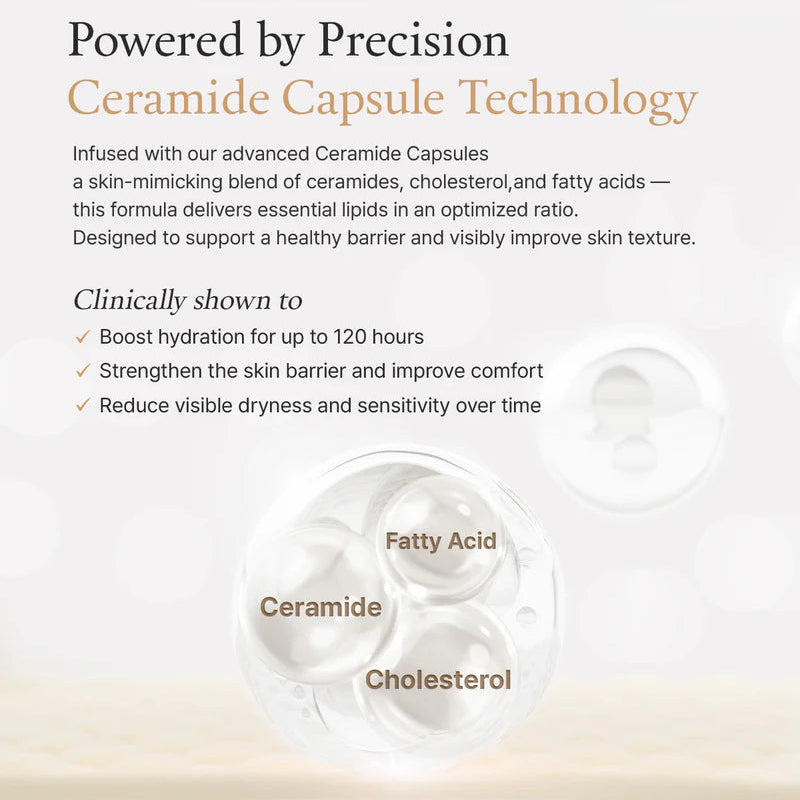 Powered by Precision
Ceramide Capsule Technology

Infused with our advanced Ceramide Capsules a skin-mimicking blend of ceramides, cholesterol,and fatty acids — this formula delivers essential lipids in an optimized ratio. Designed to support a healthy barrier and visibly improve skin texture.

Clinically shown to
✓ Boost hydration for up to 120 hours
✓ Strengthen the skin barrier and improve comfort
✓ Reduce visible dryness and sensitivity over time

Fatty Acid
Ceramide
Cholesterol